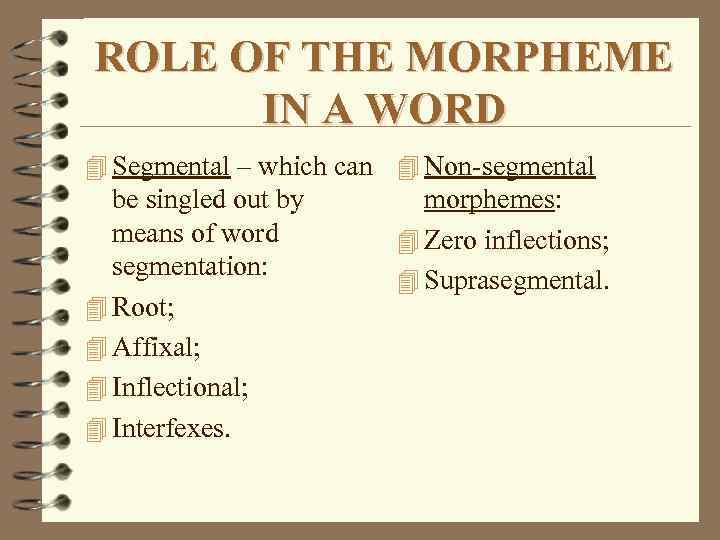 ROLE OF THE MORPHEME IN A WORD

Segmental – which can be singled out by means of word segmentation:

Root;

Affixal;

Inflectional;

Interfexes.

Non-segmental morphemes:

Zero inflections;

Suprasegmental.